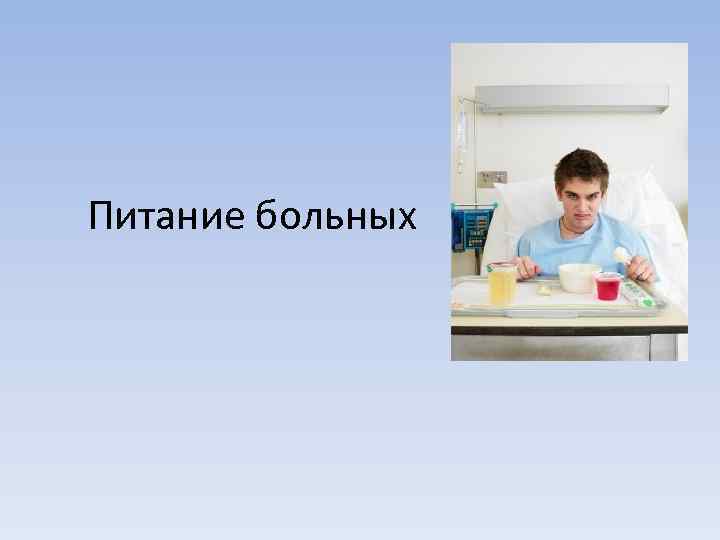 Питание больных